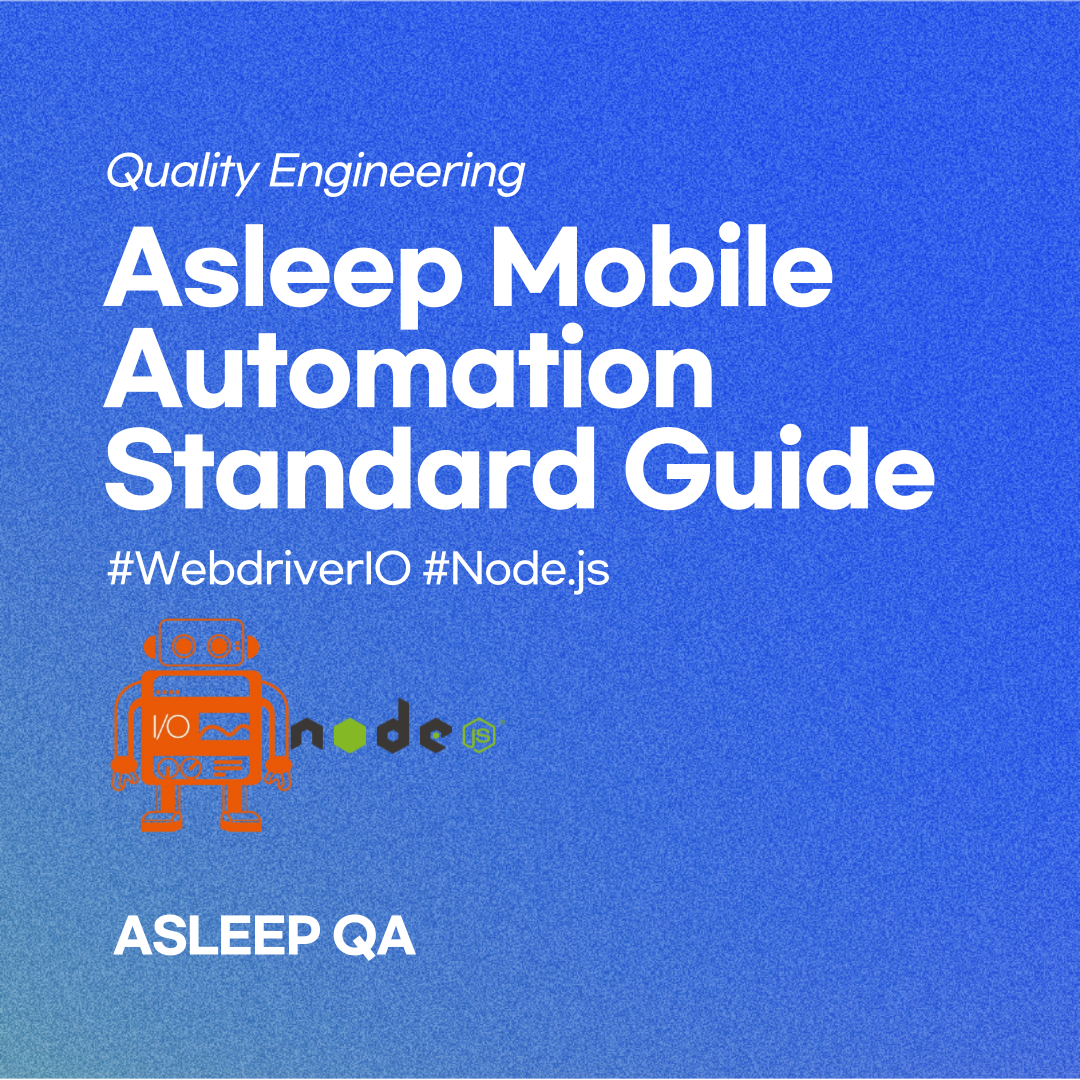 Quality Engineering

Asleep Mobile Automation Standard Guide

#WebdriverIO #Node.js

I/O

node JS

ASLEEP QA